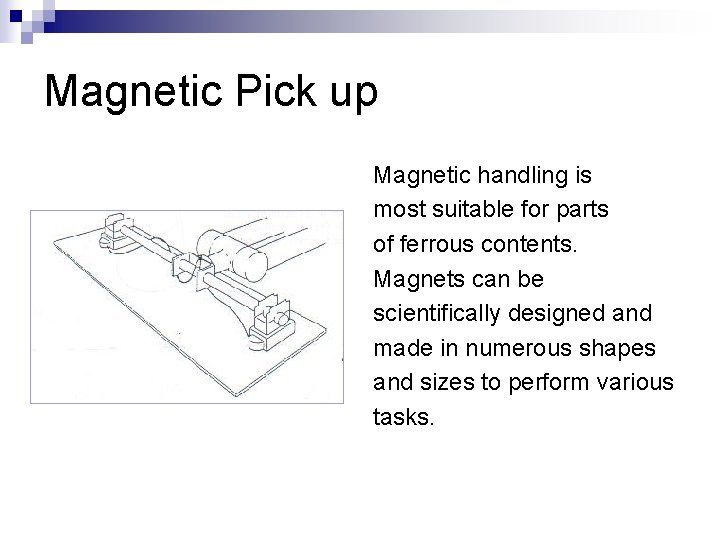 Magnetic Pick up

Magnetic handling is most suitable for parts of ferrous contents. Magnets can be scientifically designed and made in numerous shapes and sizes to perform various tasks.